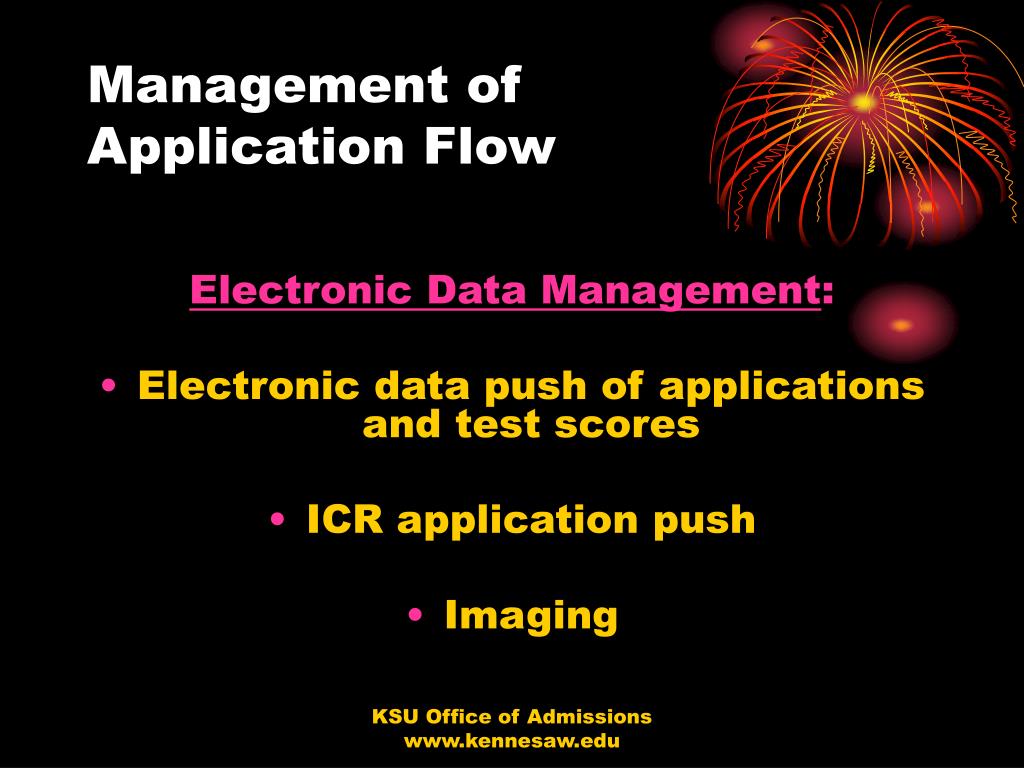 Management of Application Flow

Electronic Data Management:

• Electronic data push of applications and test scores

• ICR application push

• Imaging

KSU Office of Admissions
www.kennesaw.edu